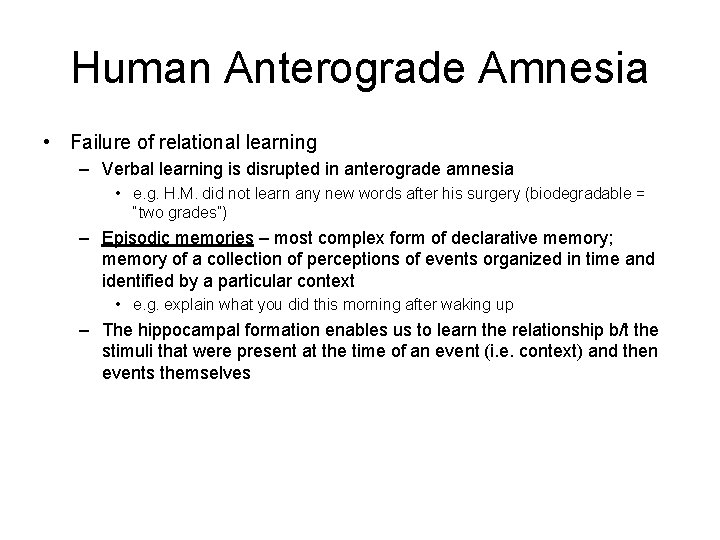 Human Anterograde Amnesia

• Failure of relational learning
 – Verbal learning is disrupted in anterograde amnesia
  • e.g. H.M. did not learn any new words after his surgery (biodegradable = "two grades")
 – Episodic memories – most complex form of declarative memory; memory of a collection of perceptions of events organized in time and identified by a particular context
  • e.g. explain what you did this morning after waking up
 – The hippocampal formation enables us to learn the relationship b/t the stimuli that were present at the time of an event (i.e. context) and then events themselves